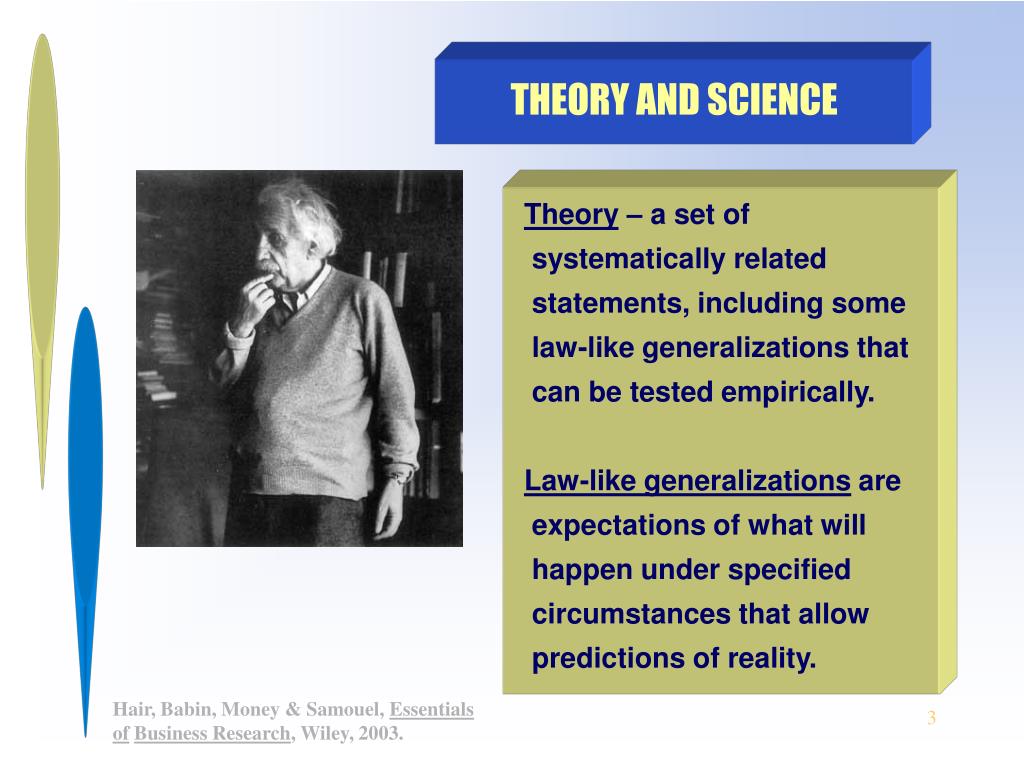 THEORY AND SCIENCE

Theory – a set of systematically related statements, including some law-like generalizations that can be tested empirically.

Law-like generalizations are expectations of what will happen under specified circumstances that allow predictions of reality.

Hair, Babin, Money & Samouel, Essentials of Business Research, Wiley, 2003.

3